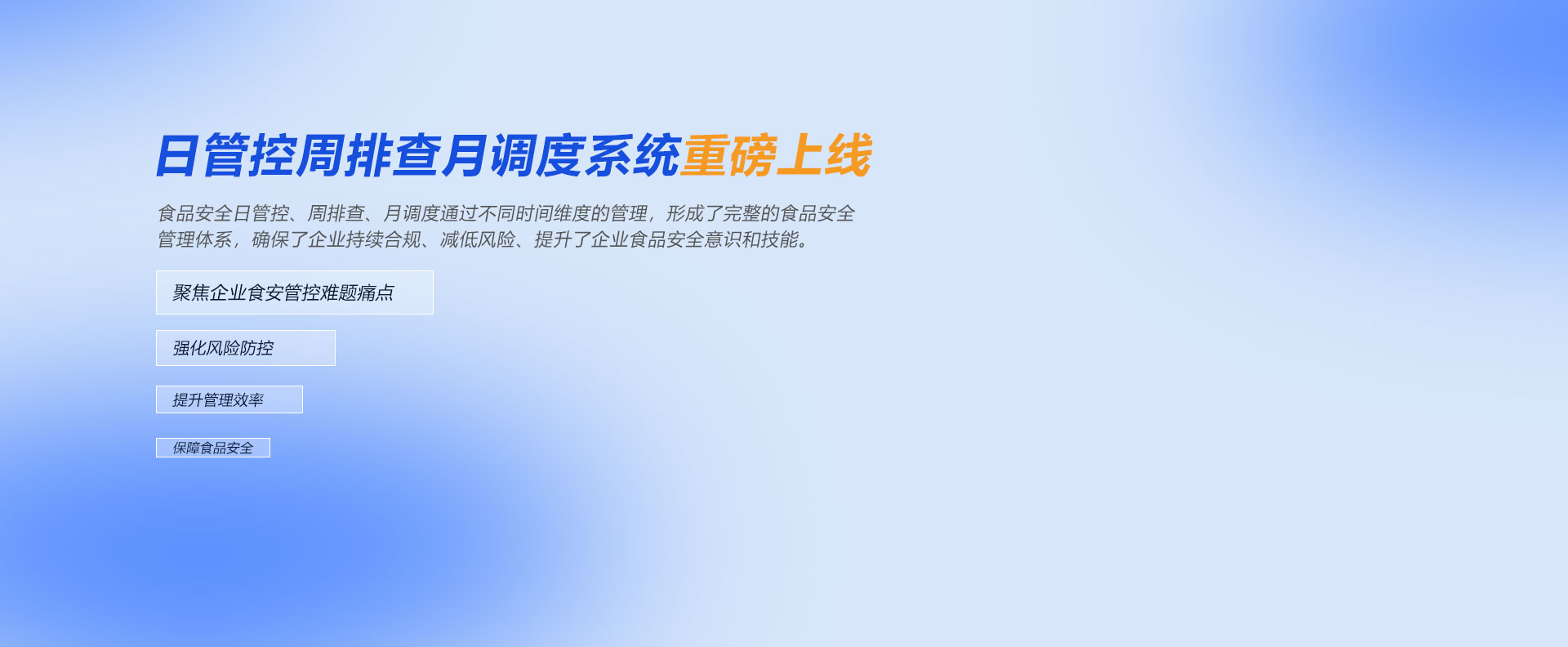 日管控周排查月调度系统重磅上线

食品安全日管控、周排查、月调度通过不同时间维度的管理，形成了完整的食品安全管理体系，确保了企业持续合规、减低风险、提升了企业食品安全意识和技能。

聚焦企业食安管控难题痛点

强化风险防控

提升管理效率

保障食品安全